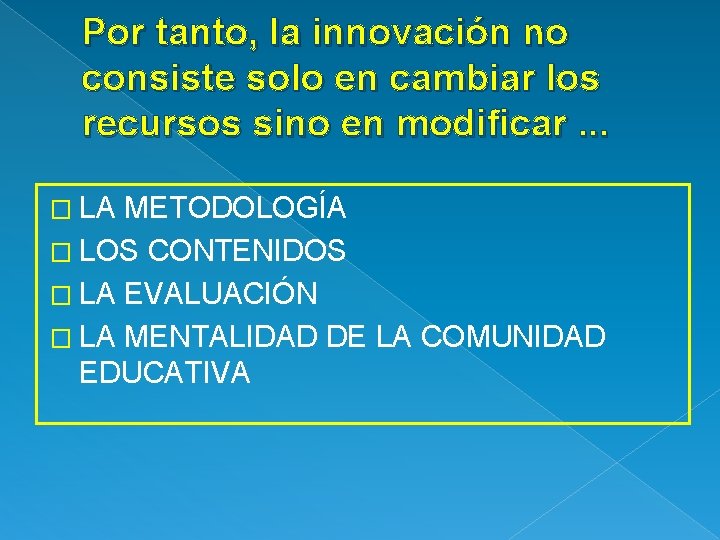 Por tanto, la innovación no consiste solo en cambiar los recursos sino en modificar ...

□ LA METODOLOGÍA
□ LOS CONTENIDOS
□ LA EVALUACIÓN
□ LA MENTALIDAD DE LA COMUNIDAD EDUCATIVA